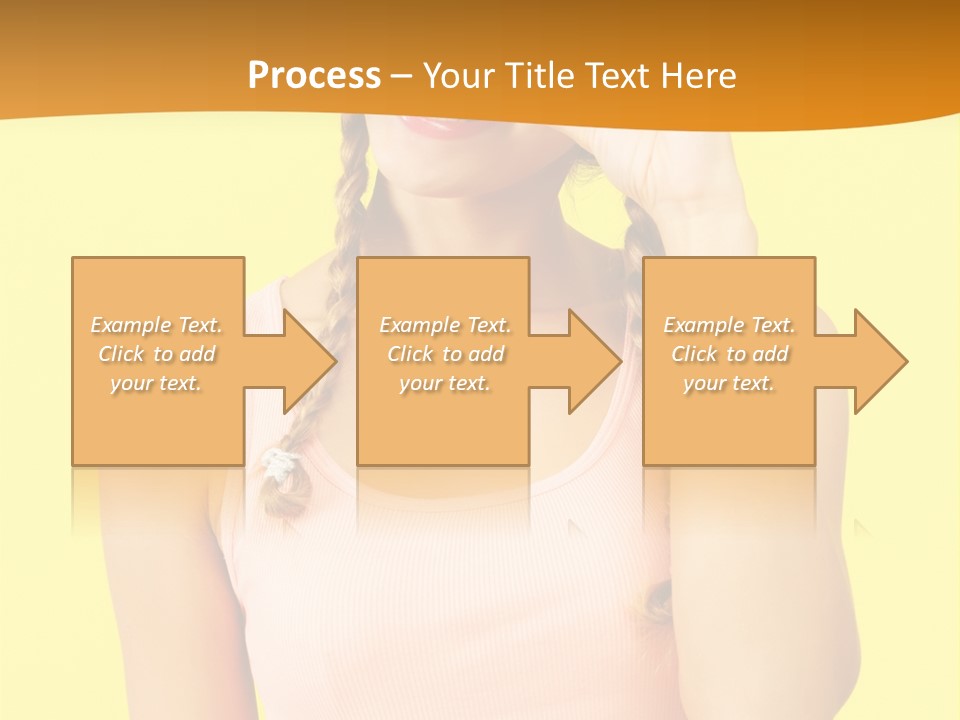 Process – Your Title Text Here

Example Text. Click to add your text.

Example Text. Click to add your text.

Example Text. Click to add your text.